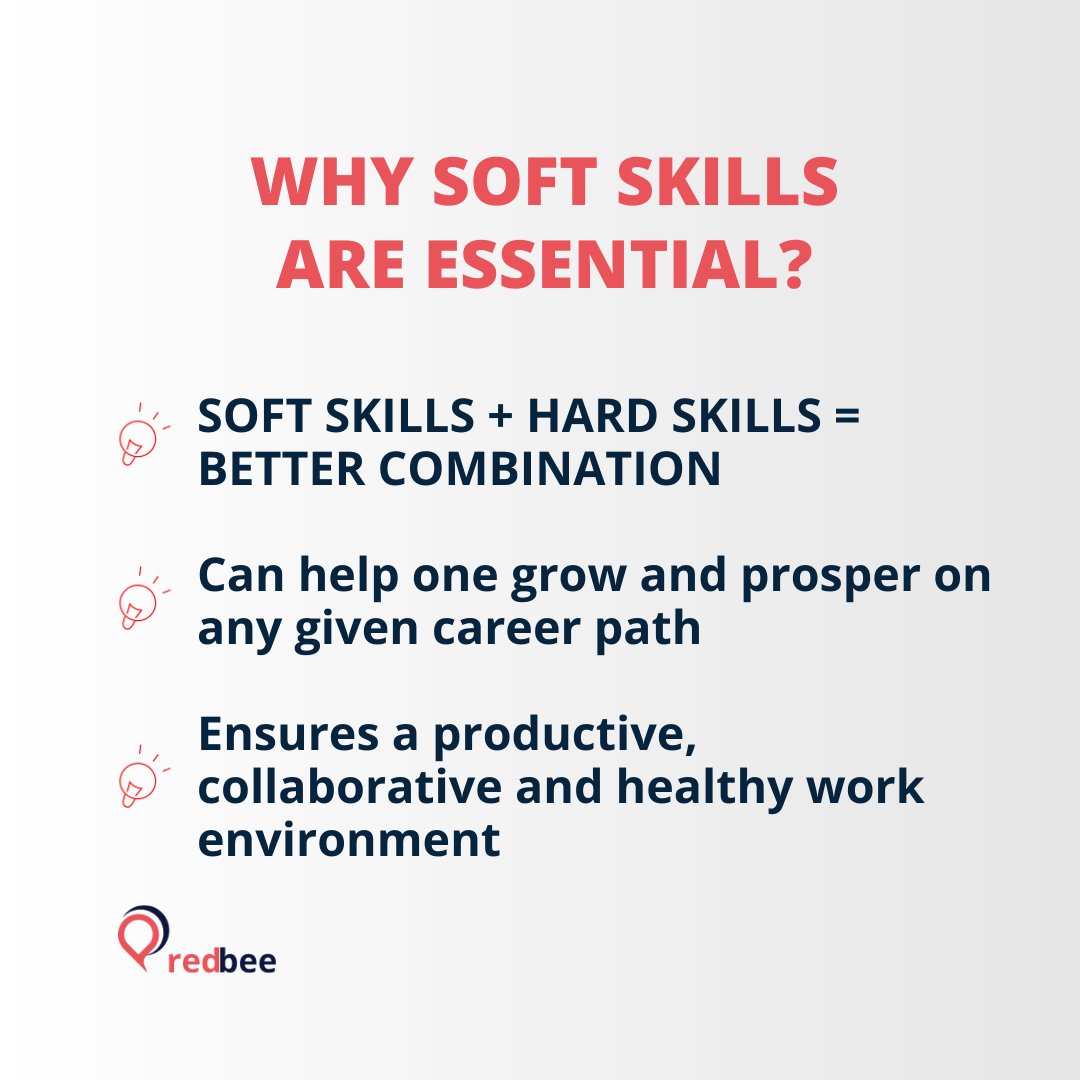 WHY SOFT SKILLS ARE ESSENTIAL?

SOFT SKILLS + HARD SKILLS = BETTER COMBINATION

Can help one grow and prosper on any given career path

Ensures a productive, collaborative and healthy work environment

redbee